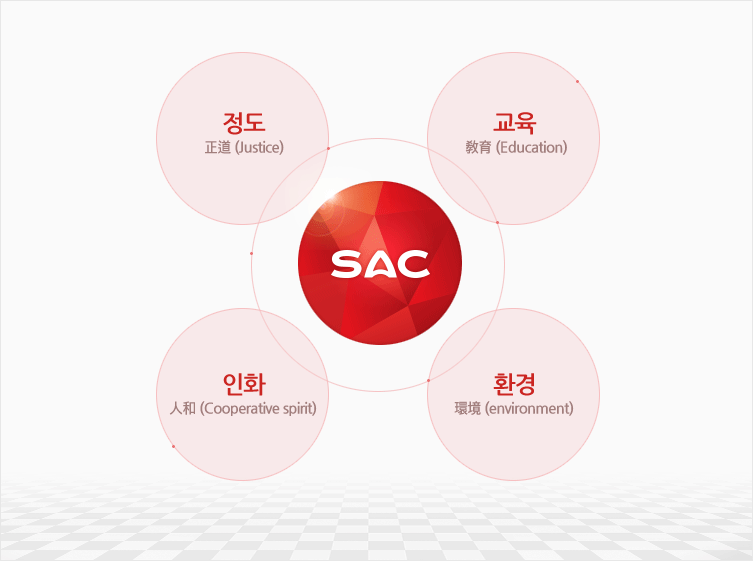 정도
正道 (Justice)

교육
教育 (Education)

SAC

인화
人和 (Cooperative spirit)

환경
環境 (environment)